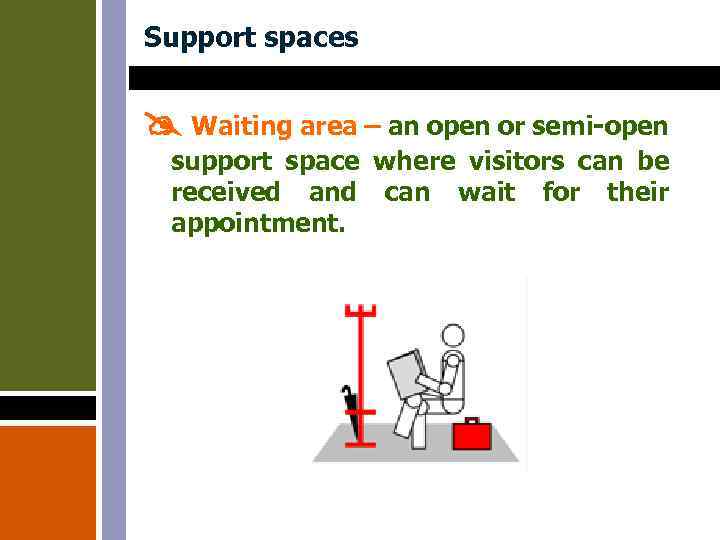 Support spaces

Waiting area – an open or semi-open support space where visitors can be received and can wait for their appointment.